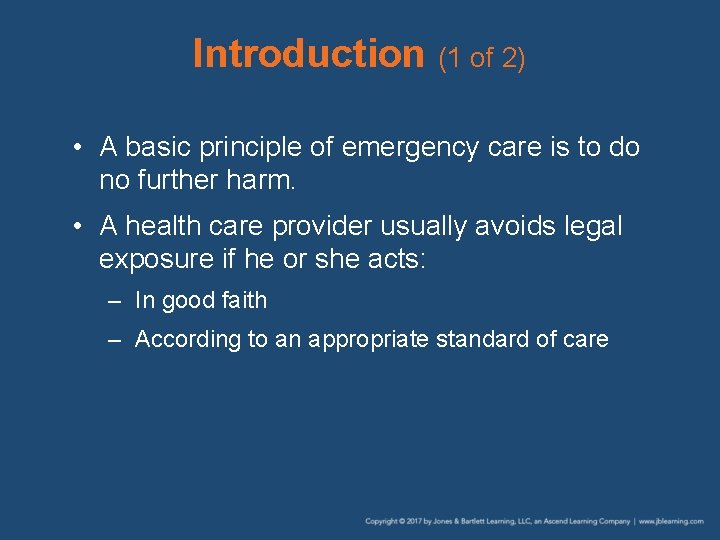 Introduction (1 of 2)

• A basic principle of emergency care is to do no further harm.

• A health care provider usually avoids legal exposure if he or she acts:

– In good faith

– According to an appropriate standard of care

Copyright © 2017 by Jones & Bartlett Learning, LLC, an Ascend Learning Company | www.jblearning.com